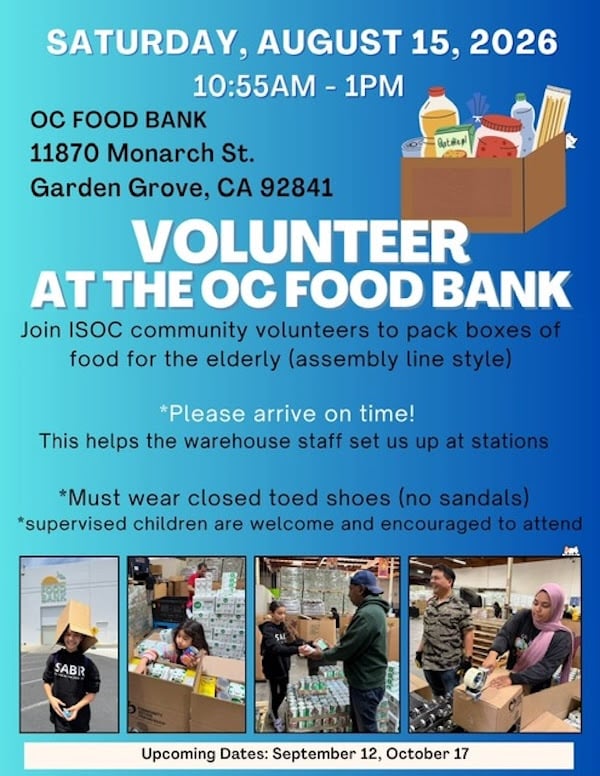 SATURDAY, AUGUST 15, 2026
10:55AM - 1PM

OC FOOD BANK
11870 Monarch St.
Garden Grove, CA 92841

VOLUNTEER
AT THE OC FOOD BANK

Join ISOC community volunteers to pack boxes of food for the elderly (assembly line style)

*Please arrive on time!
This helps the warehouse staff set us up at stations

*Must wear closed toed shoes (no sandals)
*supervised children are welcome and encouraged to attend

FOOD BANK

SABR

Upcoming Dates: September 12, October 17